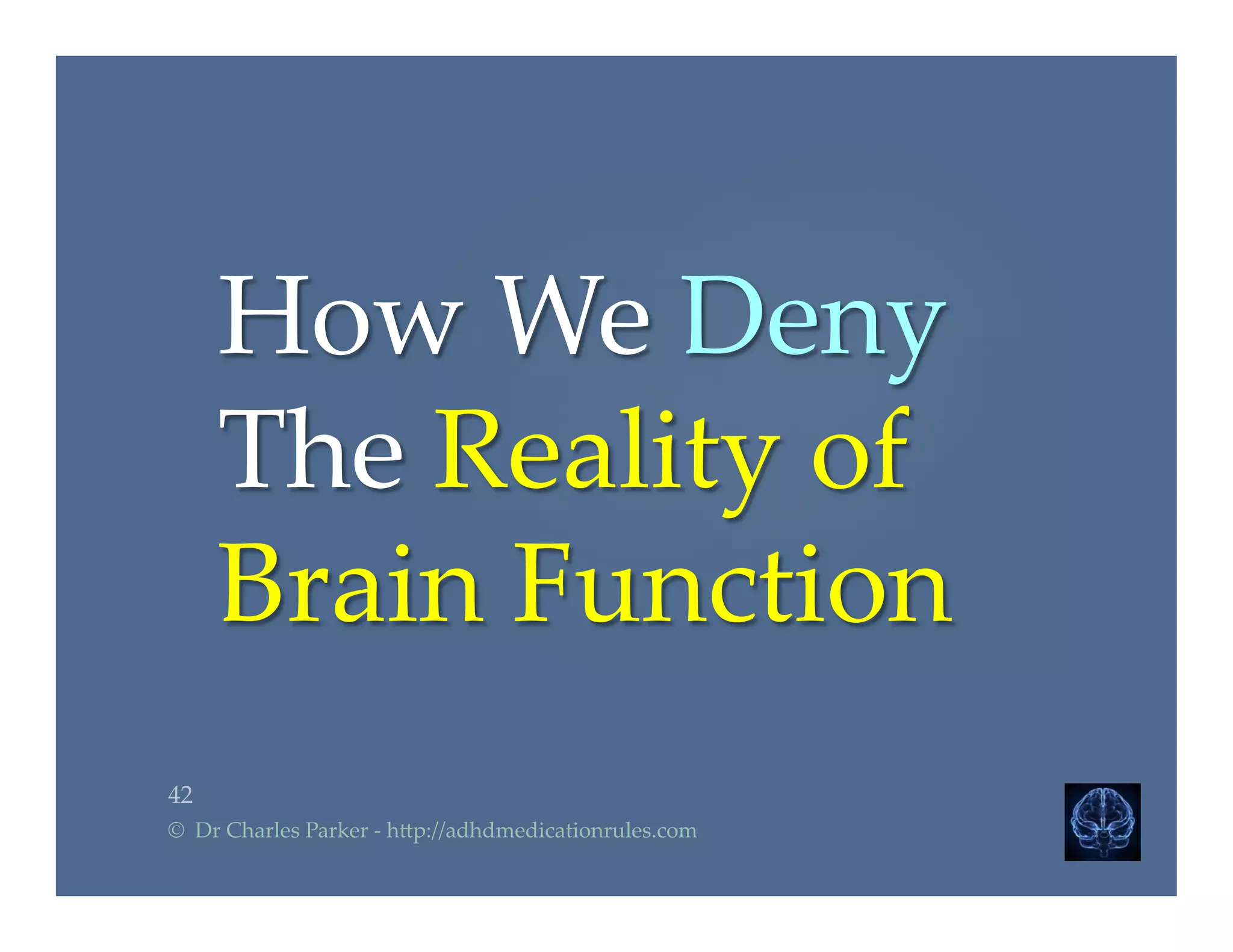 How We Deny The Reality of Brain Function

42

© Dr Charles Parker - http://adhdmedicationrules.com